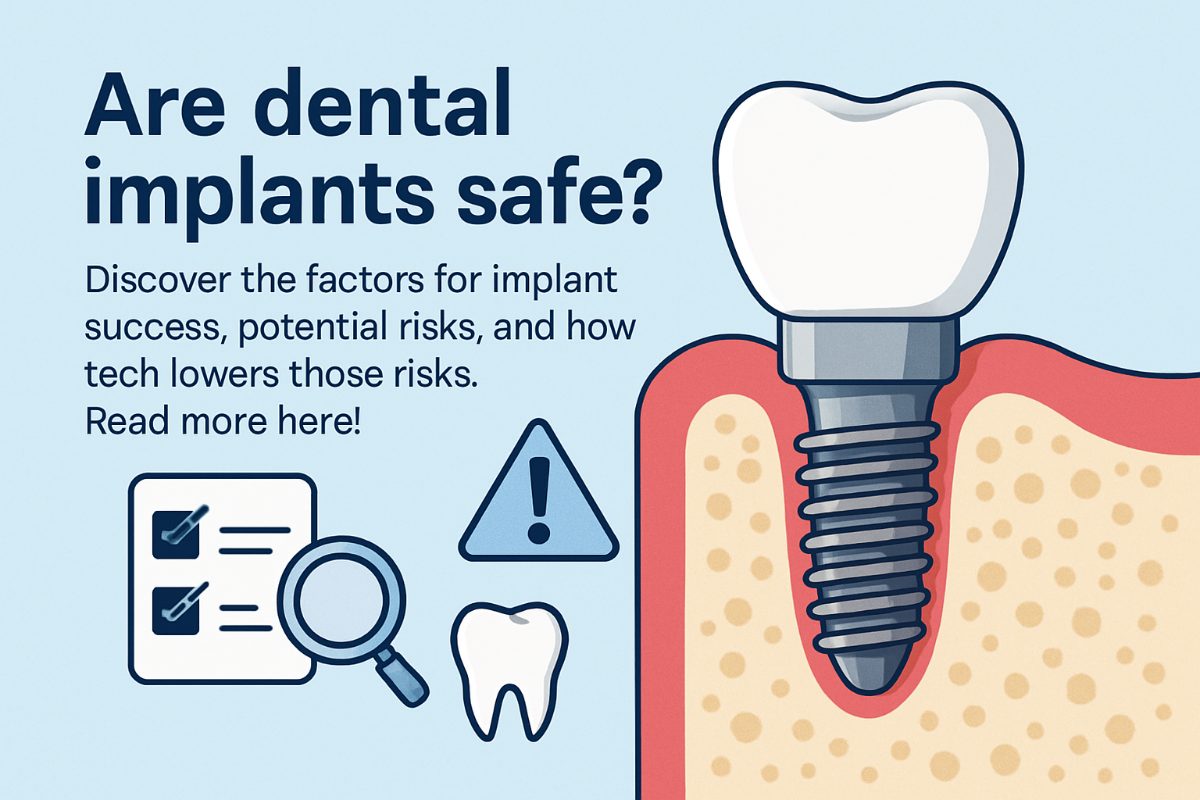 Are dental implants safe?

Discover the factors for implant success, potential risks, and how tech lowers those risks. Read more here!